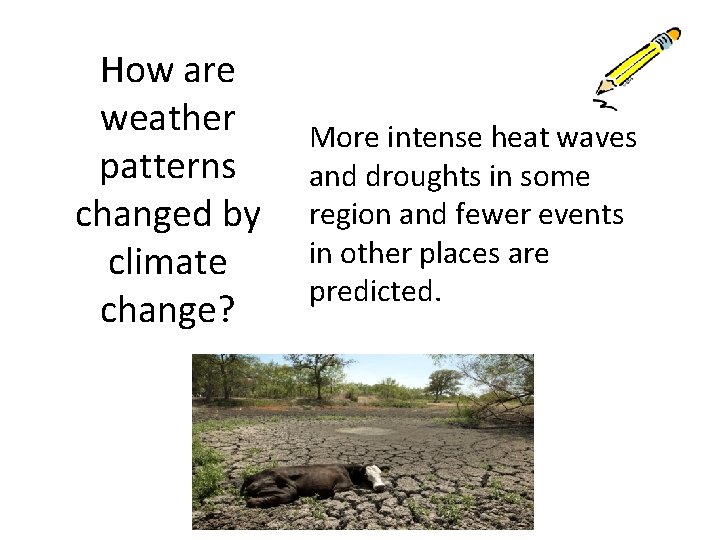 How are weather patterns changed by climate change?

More intense heat waves and droughts in some region and fewer events in other places are predicted.